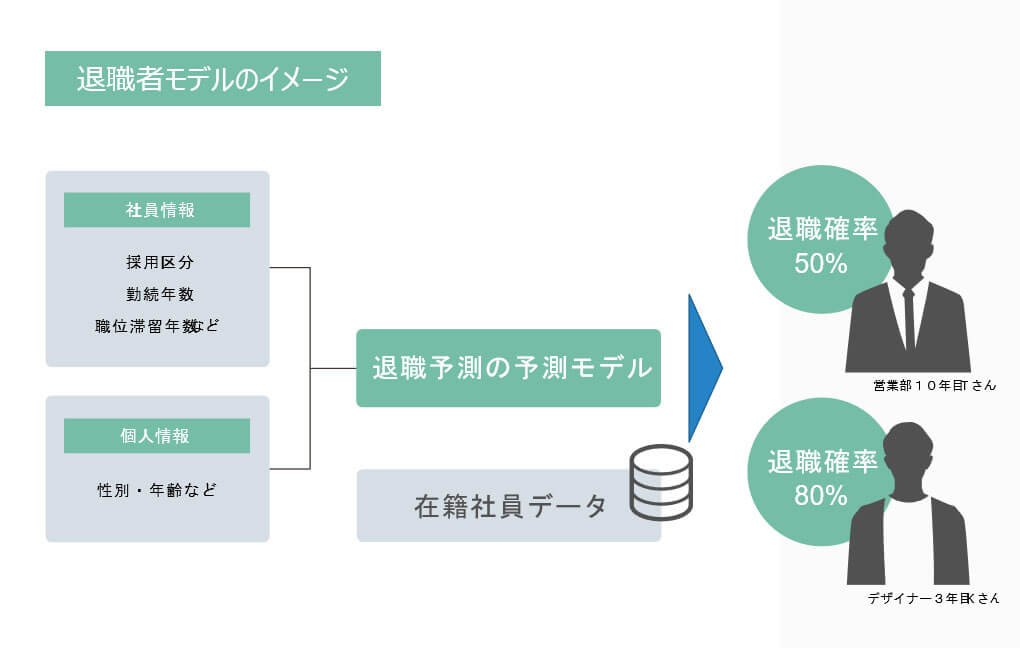 退職者モデルのイメージ

社員情報

採用区分
勤続年数
職位滞留年数など

個人情報

性別・年齢など

退職予測の予測モデル

在籍社員データ

退職確率
50%

営業部１０年目Tさん

退職確率
80%

デザイナー３年目Kさん